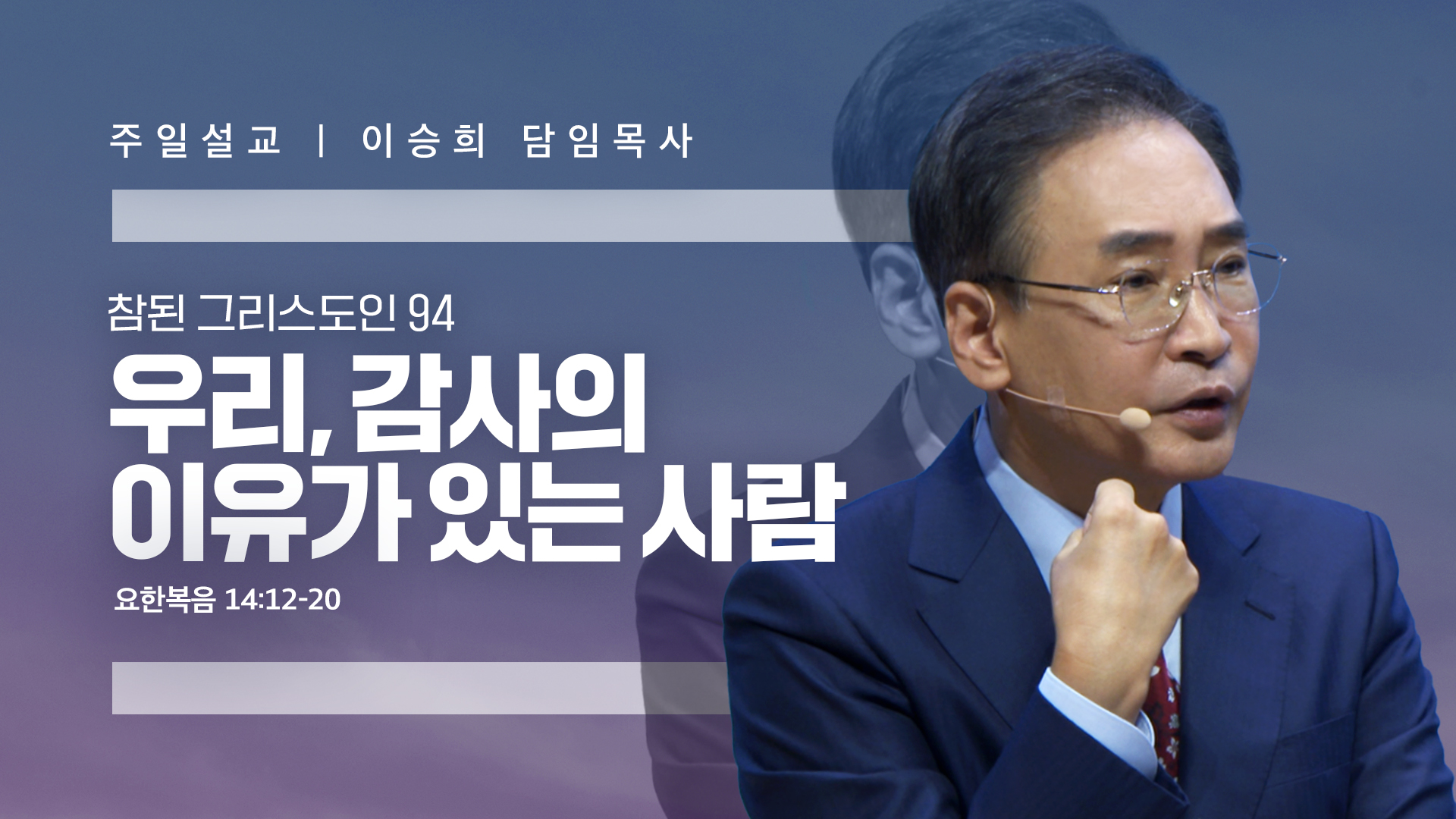 주일설교 | 이승희 담임목사

참된 그리스도인 94

우리, 감사의 이유가 있는 사람

요한복음 14:12-20